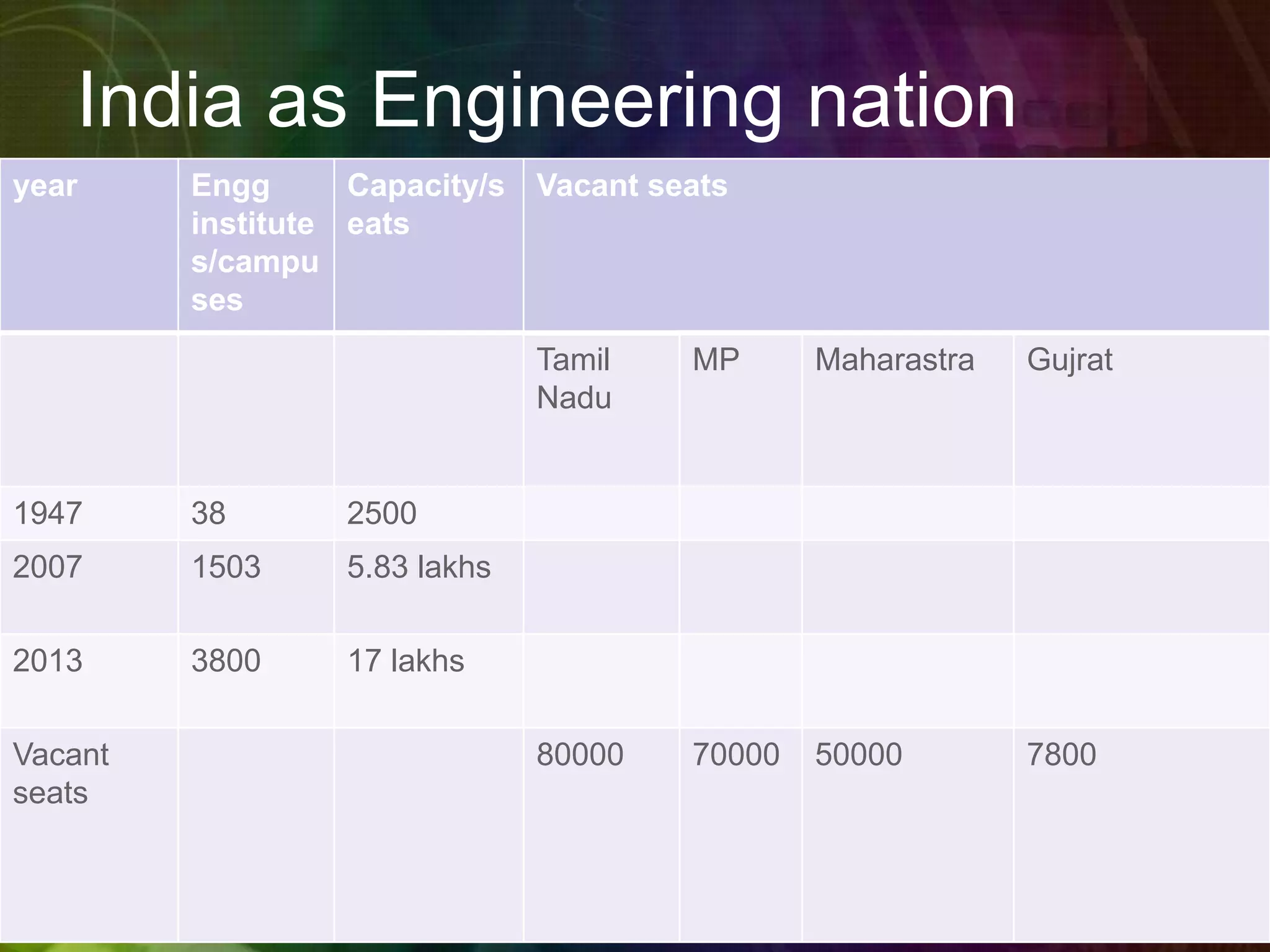 India as Engineering nation

| year | Engg institutes/campuses | Capacity/seats | Vacant seats | | | |
|---|---|---|---|---|---|---|
| | | | Tamil Nadu | MP | Maharastra | Gujrat |
| 1947 | 38 | 2500 | | | | |
| 2007 | 1503 | 5.83 lakhs | | | | |
| 2013 | 3800 | 17 lakhs | | | | |
| Vacant seats | | | 80000 | 70000 | 50000 | 7800 |